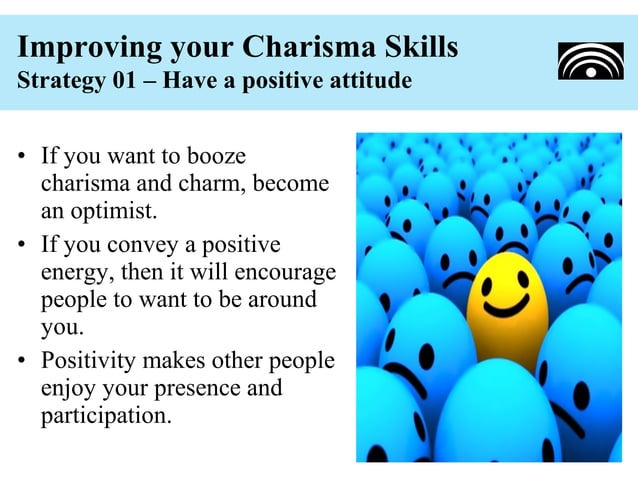 Improving your Charisma Skills
Strategy 01 – Have a positive attitude

• If you want to booze charisma and charm, become an optimist.
• If you convey a positive energy, then it will encourage people to want to be around you.
• Positivity makes other people enjoy your presence and participation.